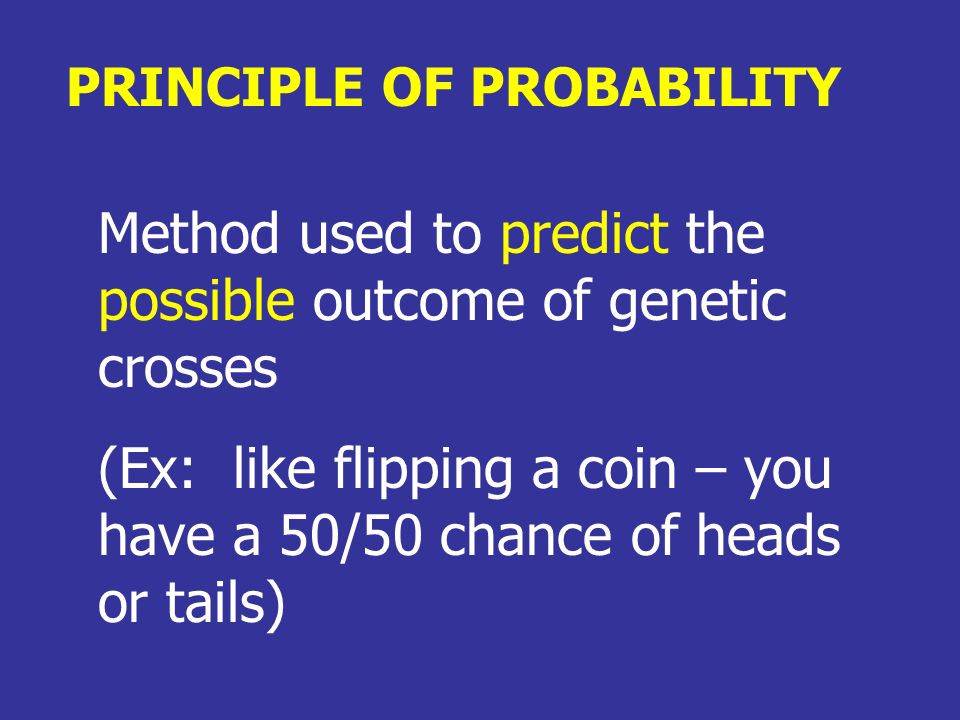 PRINCIPLE OF PROBABILITY

Method used to predict the possible outcome of genetic crosses

(Ex: like flipping a coin – you have a 50/50 chance of heads or tails)